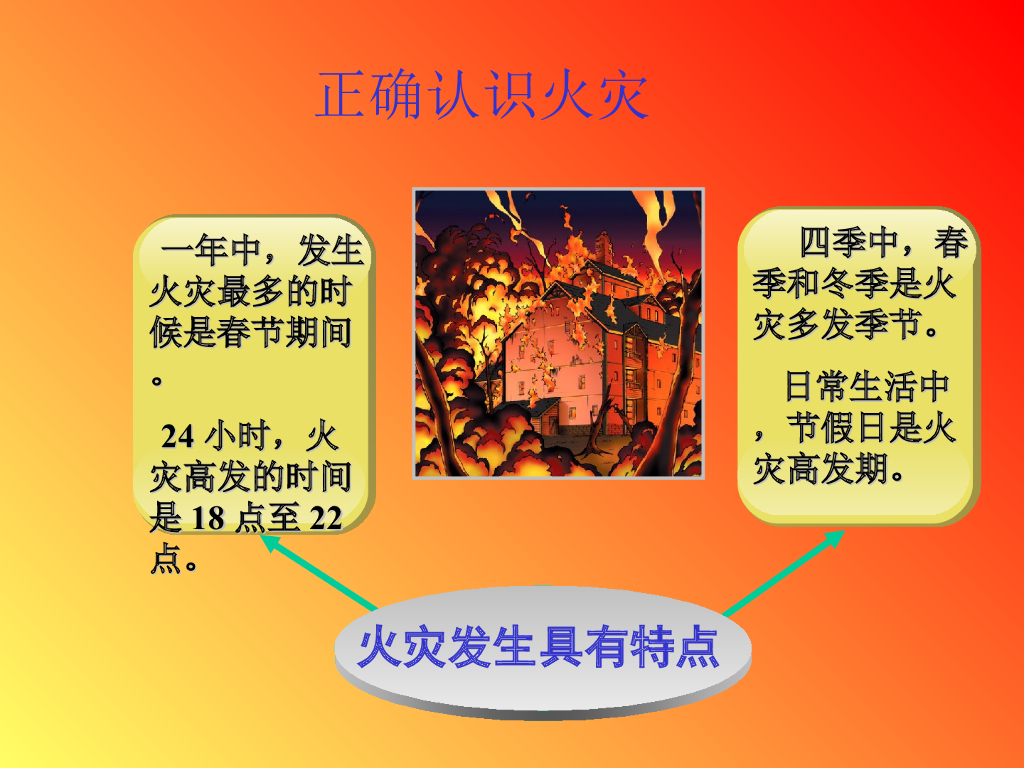 正确认识火灾

一年中，发生火灾最多的时候是春节期间。

24 小时，火灾高发的时间是 18 点至 22 点。

四季中，春季和冬季是火灾多发季节。

日常生活中，节假日是火灾高发期。

火灾发生具有特点